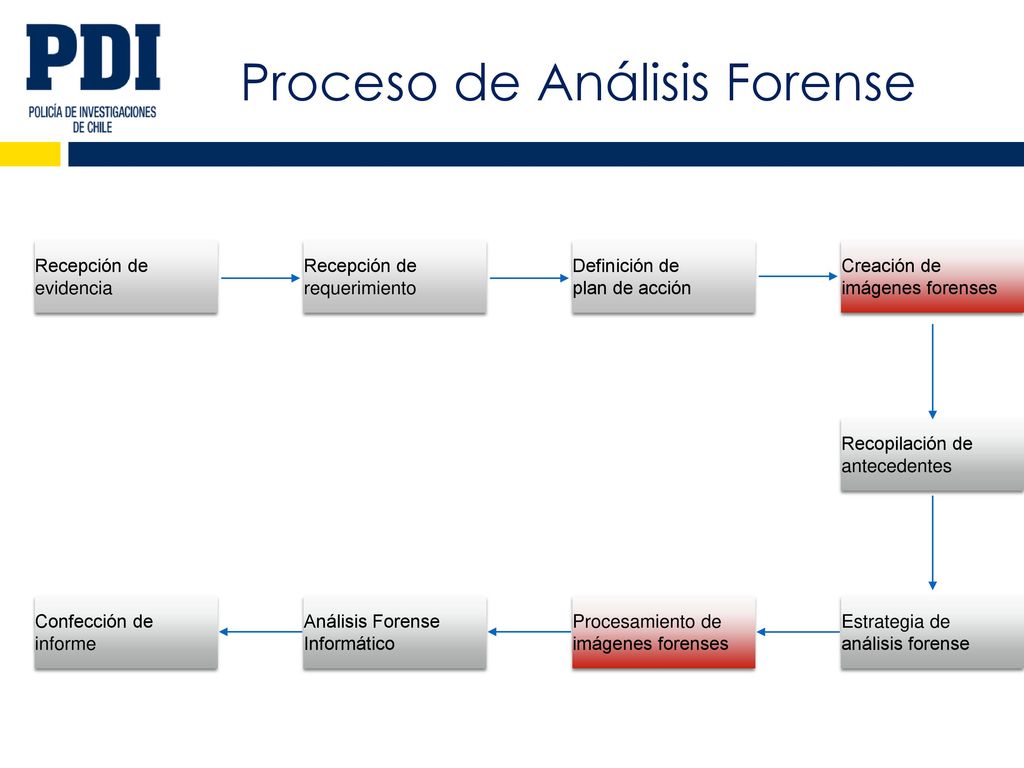 PDI
POLICÍA DE INVESTIGACIONES DE CHILE

Proceso de Análisis Forense

Recepción de evidencia

Recepción de requerimiento

Definición de plan de acción

Creación de imágenes forenses

Recopilación de antecedentes

Estrategia de análisis forense

Procesamiento de imágenes forenses

Análisis Forense Informático

Confección de informe